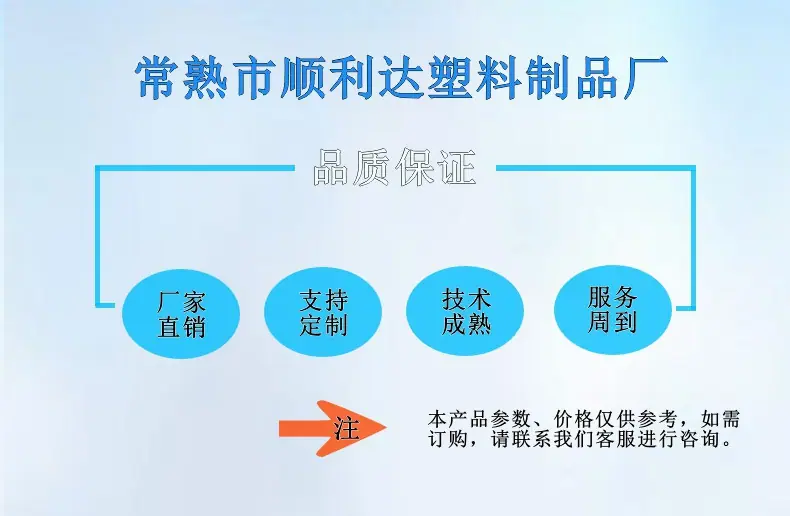 常熟市顺利达塑料制品厂

品质保证

厂家直销

支持定制

技术成熟

服务周到

注

本产品参数、价格仅供参考，如需订购，请联系我们客服进行咨询。